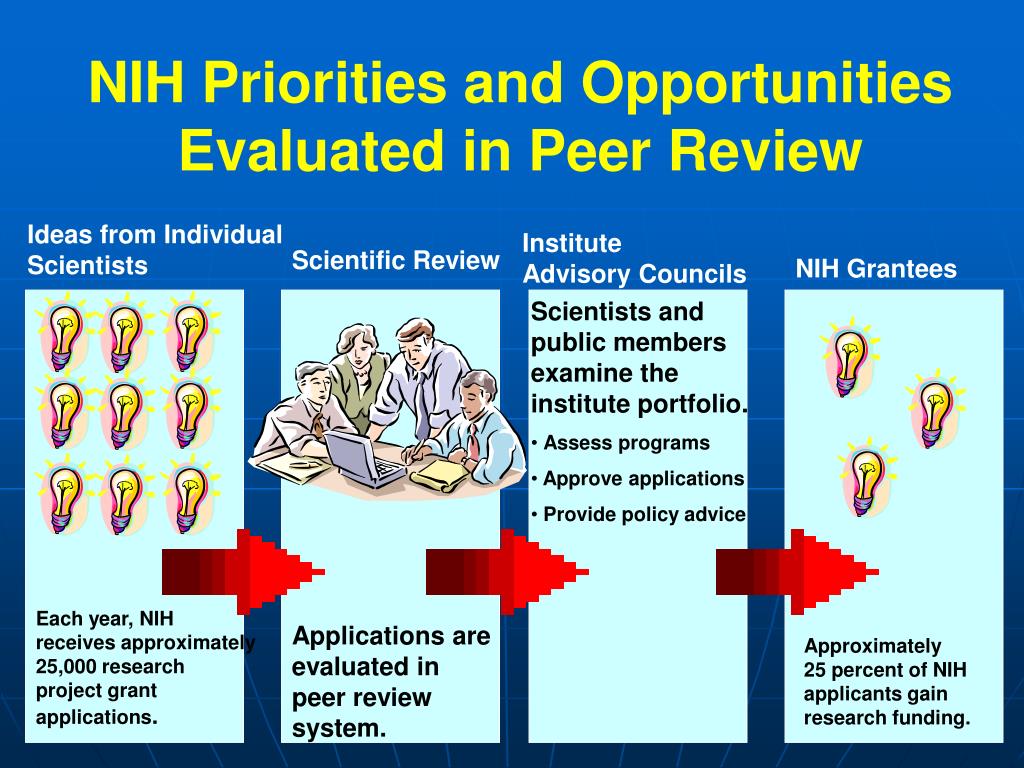 NIH Priorities and Opportunities Evaluated in Peer Review

Ideas from Individual Scientists

Each year, NIH receives approximately 25,000 research project grant applications.

Scientific Review

Applications are evaluated in peer review system.

Institute Advisory Councils

Scientists and public members examine the institute portfolio.

• Assess programs

• Approve applications

• Provide policy advice

NIH Grantees

Approximately 25 percent of NIH applicants gain research funding.